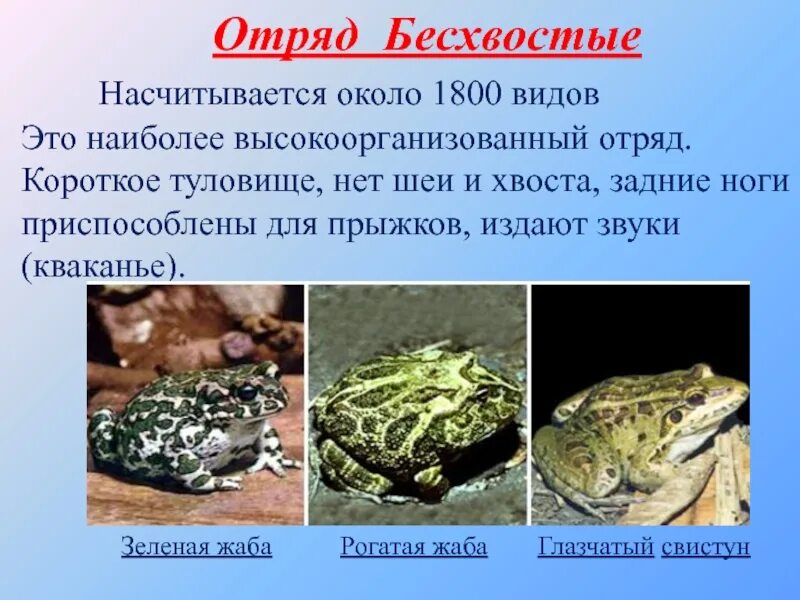 Отряд Бесхвостые

Насчитывается около 1800 видов
Это наиболее высокоорганизованный отряд. Короткое туловище, нет шеи и хвоста, задние ноги приспособлены для прыжков, издают звуки (кваканье).

Зеленая жаба Рогатая жаба Глазчатый свистун